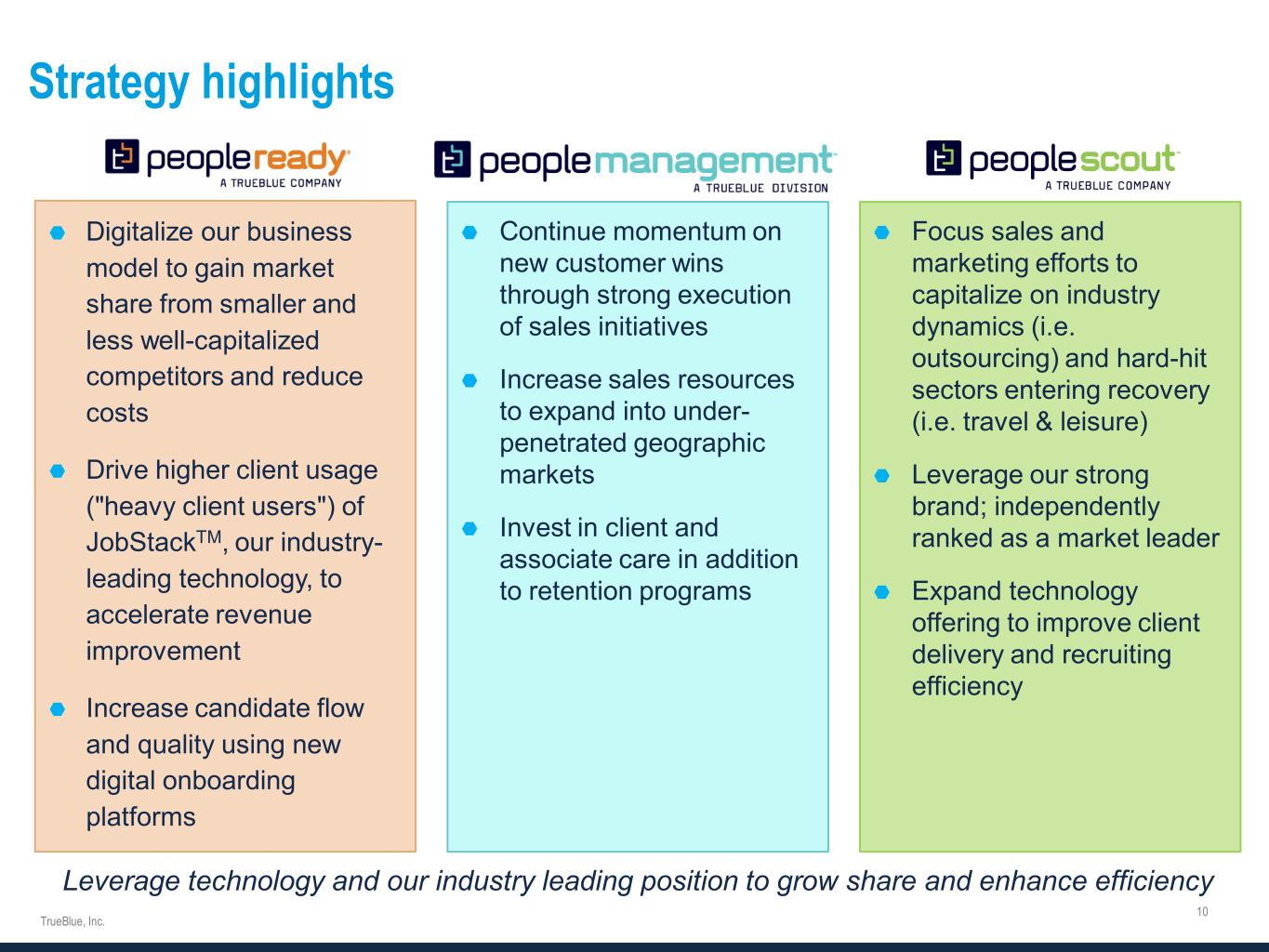 Strategy highlights

peopleready
A TRUEBLUE COMPANY

- Digitalize our business model to gain market share from smaller and less well-capitalized competitors and reduce costs
- Drive higher client usage ("heavy client users") of JobStack$^{TM}$, our industry-leading technology, to accelerate revenue improvement
- Increase candidate flow and quality using new digital onboarding platforms

peoplemanagement
A TRUEBLUE DIVISION

- Continue momentum on new customer wins through strong execution of sales initiatives
- Increase sales resources to expand into under-penetrated geographic markets
- Invest in client and associate care in addition to retention programs

peoplescout
A TRUEBLUE COMPANY

- Focus sales and marketing efforts to capitalize on industry dynamics (i.e. outsourcing) and hard-hit sectors entering recovery (i.e. travel & leisure)
- Leverage our strong brand; independently ranked as a market leader
- Expand technology offering to improve client delivery and recruiting efficiency

Leverage technology and our industry leading position to grow share and enhance efficiency

TrueBlue, Inc.

10